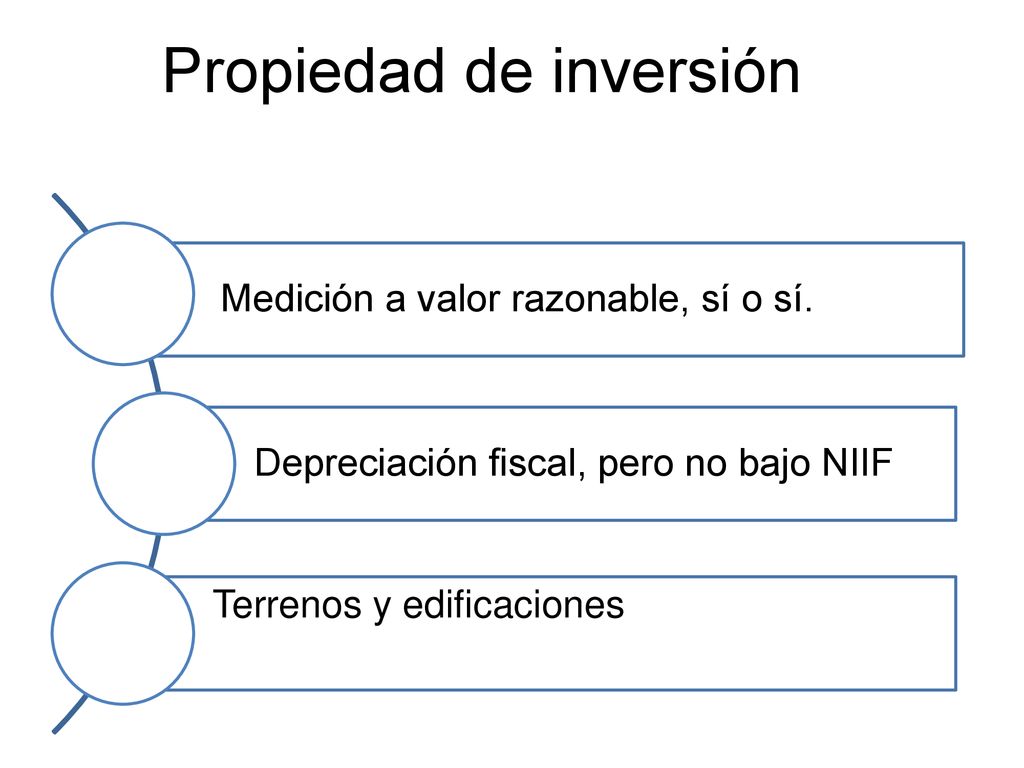 Propiedad de inversión

Medición a valor razonable, sí o sí.

Depreciación fiscal, pero no bajo NIIF

Terrenos y edificaciones